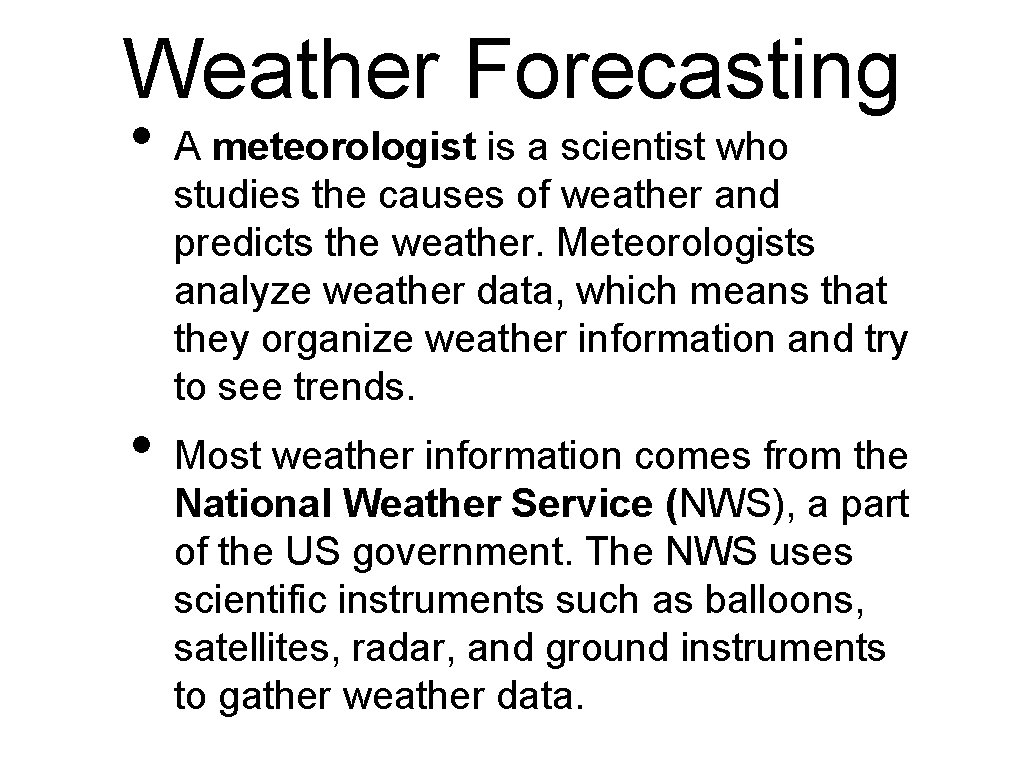 Weather Forecasting

• A meteorologist is a scientist who studies the causes of weather and predicts the weather. Meteorologists analyze weather data, which means that they organize weather information and try to see trends.

• Most weather information comes from the National Weather Service (NWS), a part of the US government. The NWS uses scientific instruments such as balloons, satellites, radar, and ground instruments to gather weather data.